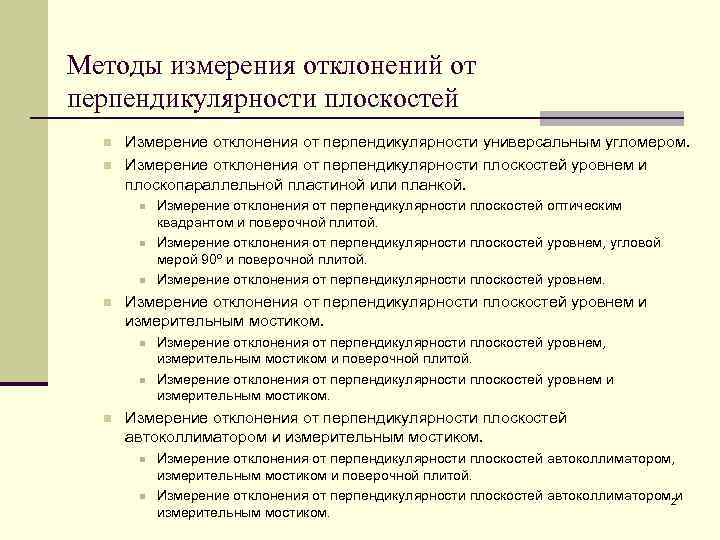 Методы измерения отклонений от перпендикулярности плоскостей

Измерение отклонения от перпендикулярности универсальным угломером.

Измерение отклонения от перпендикулярности плоскостей уровнем и плоскопараллельной пластиной или планкой.

Измерение отклонения от перпендикулярности плоскостей оптическим квадрантом и поверочной плитой.

Измерение отклонения от перпендикулярности плоскостей уровнем, угловой мерой 90º и поверочной плитой.

Измерение отклонения от перпендикулярности плоскостей уровнем.

Измерение отклонения от перпендикулярности плоскостей уровнем и измерительным мостиком.

Измерение отклонения от перпендикулярности плоскостей уровнем, измерительным мостиком и поверочной плитой.

Измерение отклонения от перпендикулярности плоскостей уровнем и измерительным мостиком.

Измерение отклонения от перпендикулярности плоскостей автоколлиматором и измерительным мостиком.

Измерение отклонения от перпендикулярности плоскостей автоколлиматором, измерительным мостиком и поверочной плитой.

Измерение отклонения от перпендикулярности плоскостей автоколлиматором и измерительным мостиком.

2